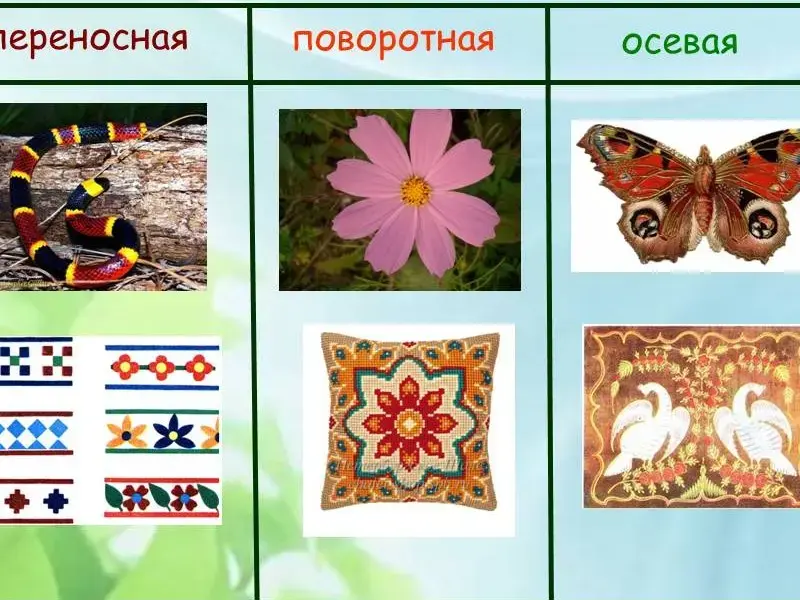 | ереносная | поворотная | осевая |
|---|---|---|